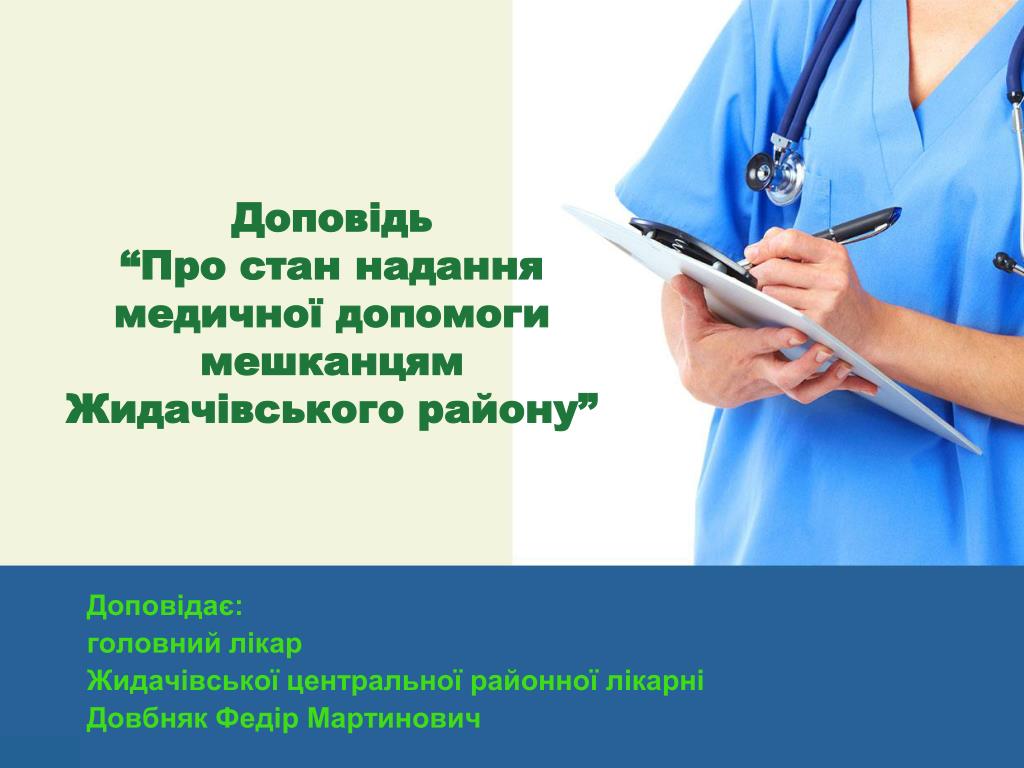 Доповідь
“Про стан надання медичної допомоги мешканцям Жидачівського району”

Доповідає:
головний лікар
Жидачівської центральної районної лікарні
Довбняк Федір Мартинович